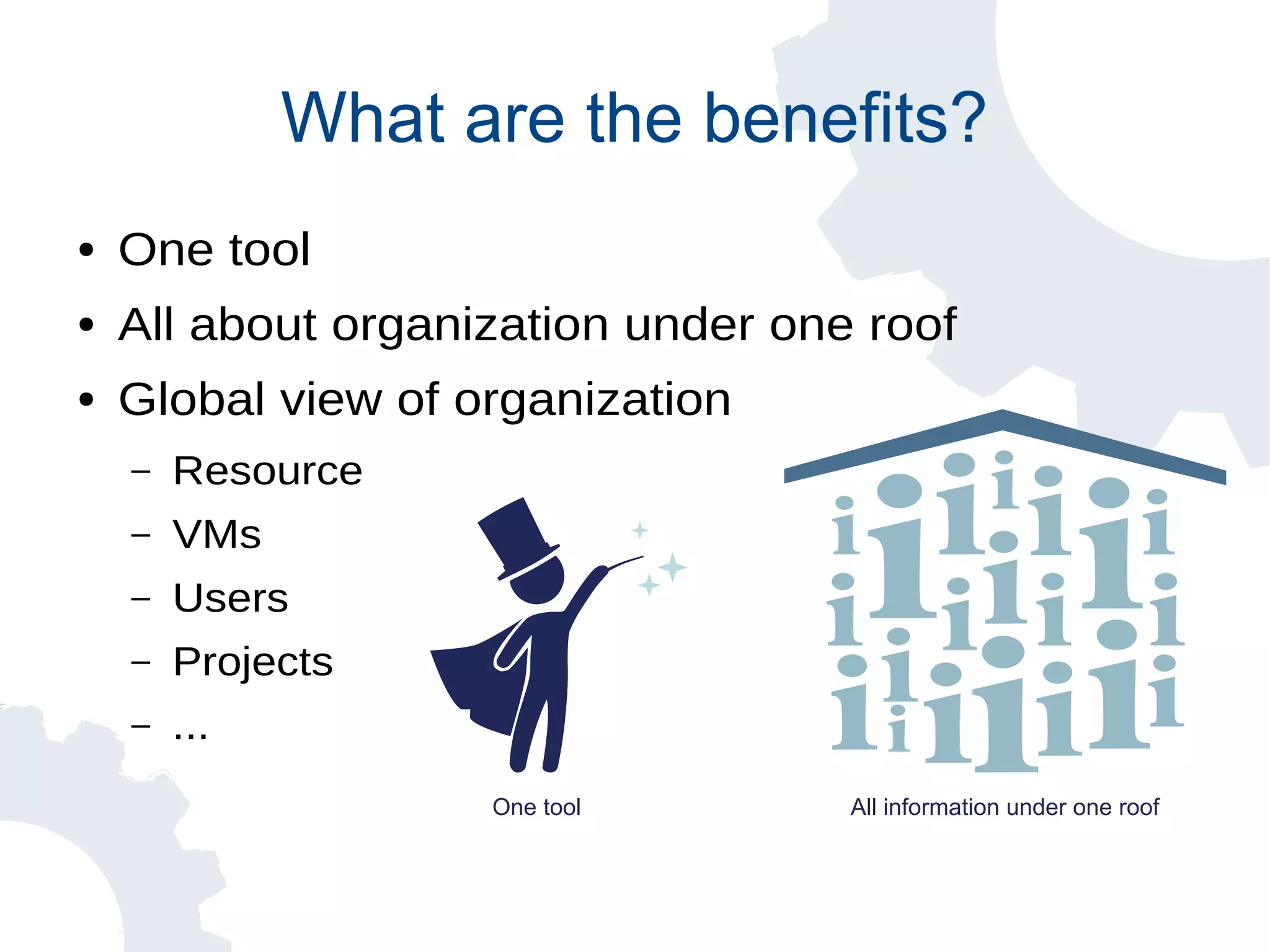 What are the benefits?

• One tool
• All about organization under one roof
• Global view of organization
– Resource
– VMs
– Users
– Projects
– ...

One tool

All information under one roof